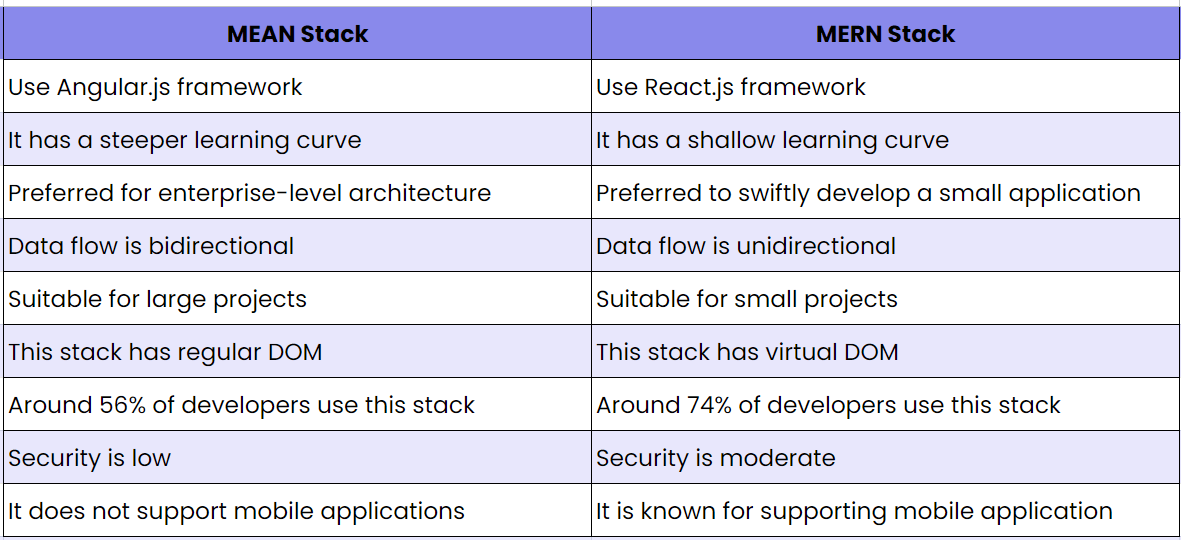 | MEAN Stack | MERN Stack |
|---|---|
| Use Angular.js framework | Use React.js framework |
| It has a steeper learning curve | It has a shallow learning curve |
| Preferred for enterprise-level architecture | Preferred to swiftly develop a small application |
| Data flow is bidirectional | Data flow is unidirectional |
| Suitable for large projects | Suitable for small projects |
| This stack has regular DOM | This stack has virtual DOM |
| Around 56% of developers use this stack | Around 74% of developers use this stack |
| Security is low | Security is moderate |
| It does not support mobile applications | It is known for supporting mobile application |